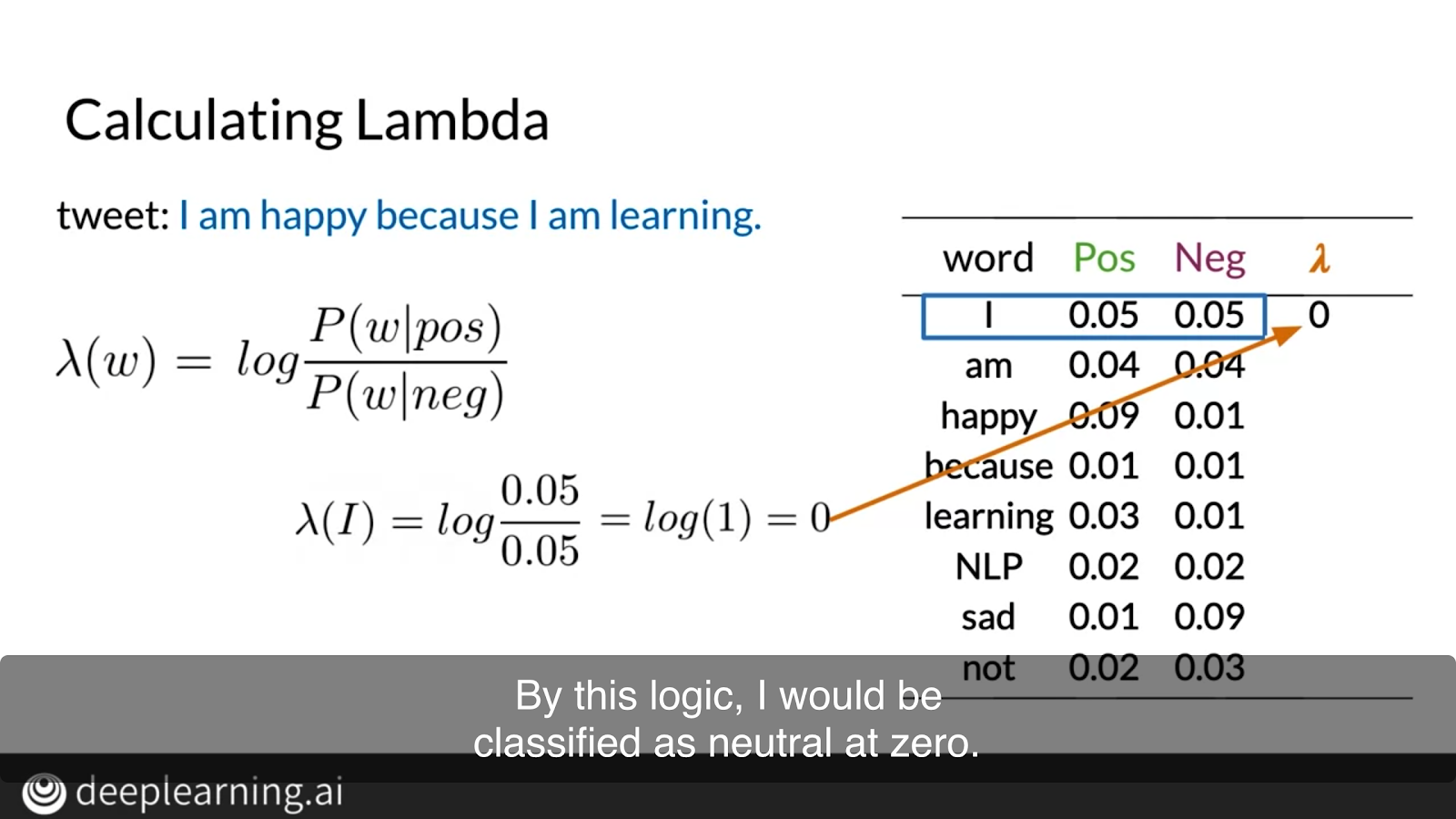 Calculating Lambda

tweet: I am happy because I am learning.

$\lambda(w) = log\frac{P(w|pos)}{P(w|neg)}$

$\lambda(I) = log\frac{0.05}{0.05} = log(1) = 0$

| word | Pos | Neg | $\lambda$ |
|---|---|---|---|
| I | 0.05 | 0.05 | 0 |
| am | 0.04 | 0.04 | |
| happy | 0.09 | 0.01 | |
| because | 0.01 | 0.01 | |
| learning | 0.03 | 0.01 | |
| NLP | 0.02 | 0.02 | |
| sad | 0.01 | 0.09 | |
| not | 0.02 | 0.03 | |

By this logic, I would be classified as neutral at zero.

deeplearning.ai